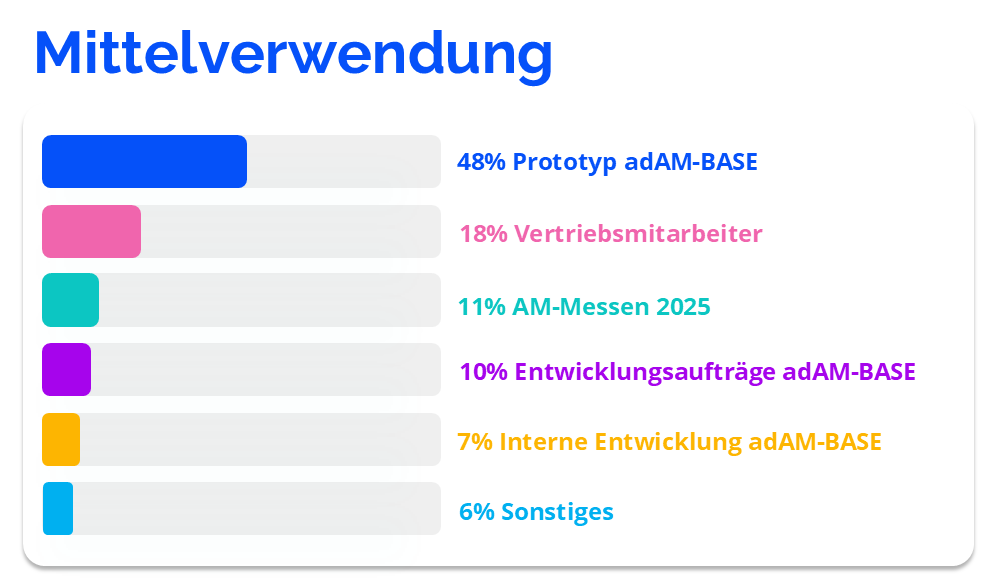 Mittelverwendung

48% Prototyp adAM-BASE

18% Vertriebsmitarbeiter

11% AM-Messen 2025

10% Entwicklungsaufträge adAM-BASE

7% Interne Entwicklung adAM-BASE

6% Sonstiges